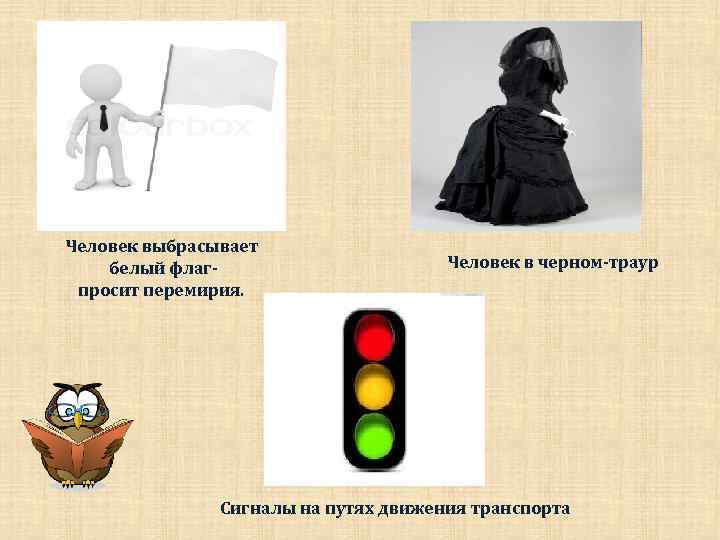 Человек выбрасывает белый флаг-
просит перемирия.

Человек в черном-траур

Сигналы на путях движения транспорта